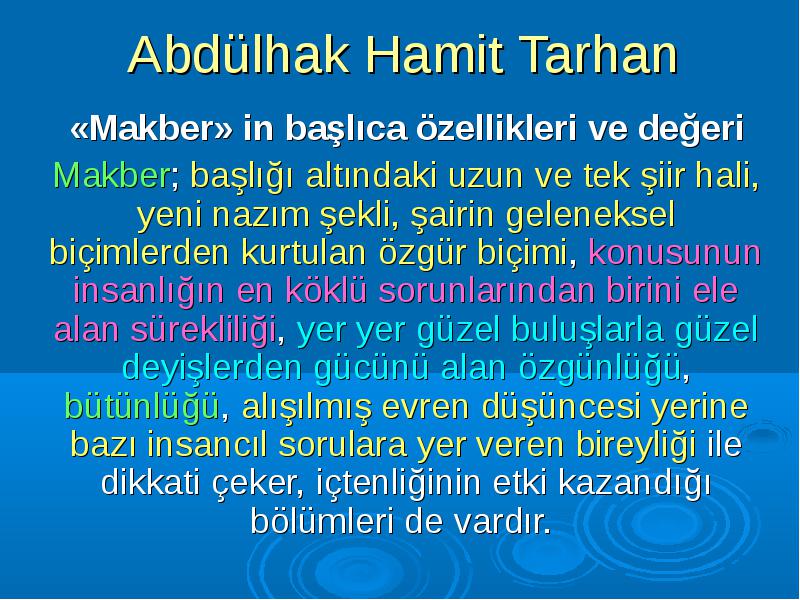 Abdülhak Hamit Tarhan

«Makber» in başlıca özellikleri ve değeri

Makber; başlığı altındaki uzun ve tek şiir hali, yeni nazım şekli, şairin geleneksel biçimlerden kurtulan özgür biçimi, konusunun insanlığın en köklü sorunlarından birini ele alan sürekliliği, yer yer güzel buluşlarla güzel deyişlerden gücünü alan özgünlüğü, bütünlüğü, alışılmış evren düşüncesi yerine bazı insancıl sorulara yer veren bireyliği ile dikkati çeker, içtenliğinin etki kazandığı bölümleri de vardır.